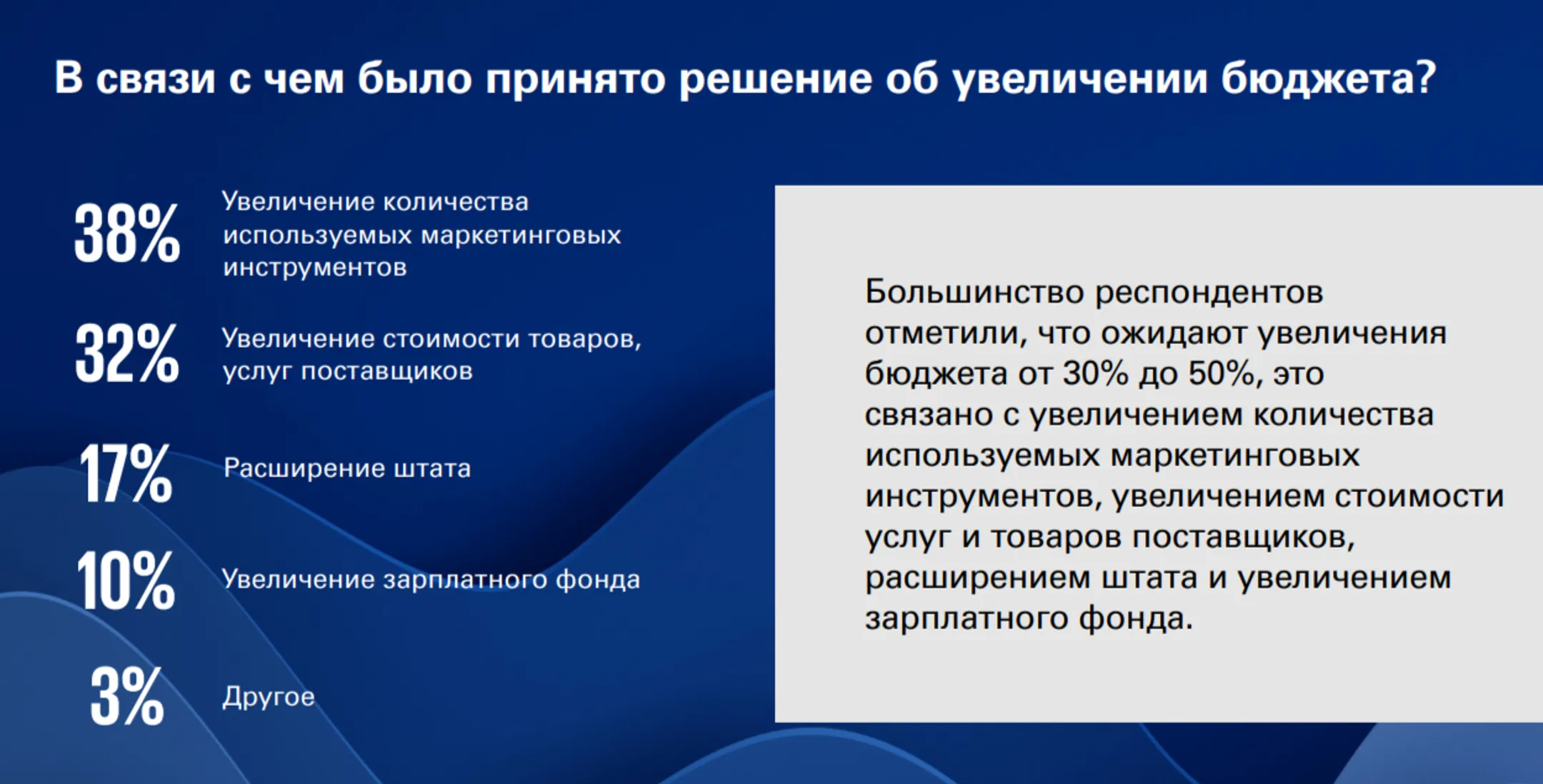 В связи с чем было принято решение об увеличении бюджета?

38% Увеличение количества используемых маркетинговых инструментов

32% Увеличение стоимости товаров, услуг поставщиков

17% Расширение штата

10% Увеличение зарплатного фонда

3% Другое

Большинство респондентов отметили, что ожидают увеличения бюджета от 30% до 50%, это связано с увеличением количества используемых маркетинговых инструментов, увеличением стоимости услуг и товаров поставщиков, расширением штата и увеличением зарплатного фонда.